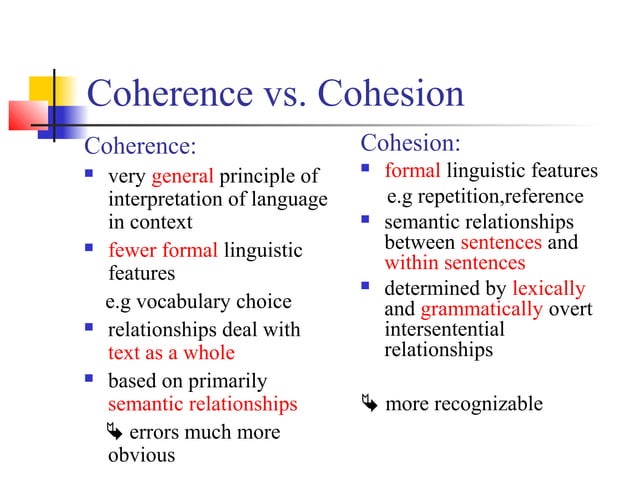 Coherence vs. Cohesion

Coherence:

- very general principle of interpretation of language in context
- fewer formal linguistic features

e.g vocabulary choice

- relationships deal with text as a whole
- based on primarily semantic relationships

➥ errors much more obvious

Cohesion:

- formal linguistic features

e.g repetition,reference

- semantic relationships between sentences and within sentences
- determined by lexically and grammatically overt intersentential relationships

➥ more recognizable